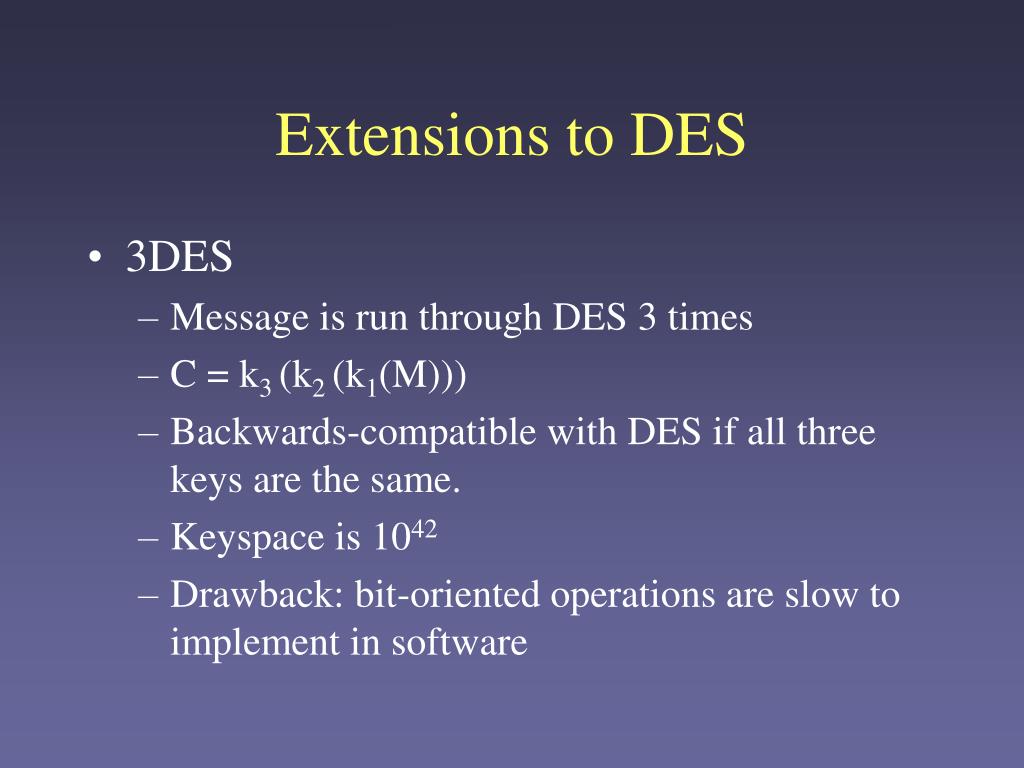 Extensions to DES

• 3DES
– Message is run through DES 3 times
– $C = k_3 (k_2 (k_1(M)))$
– Backwards-compatible with DES if all three keys are the same.
– Keyspace is $10^{42}$
– Drawback: bit-oriented operations are slow to implement in software